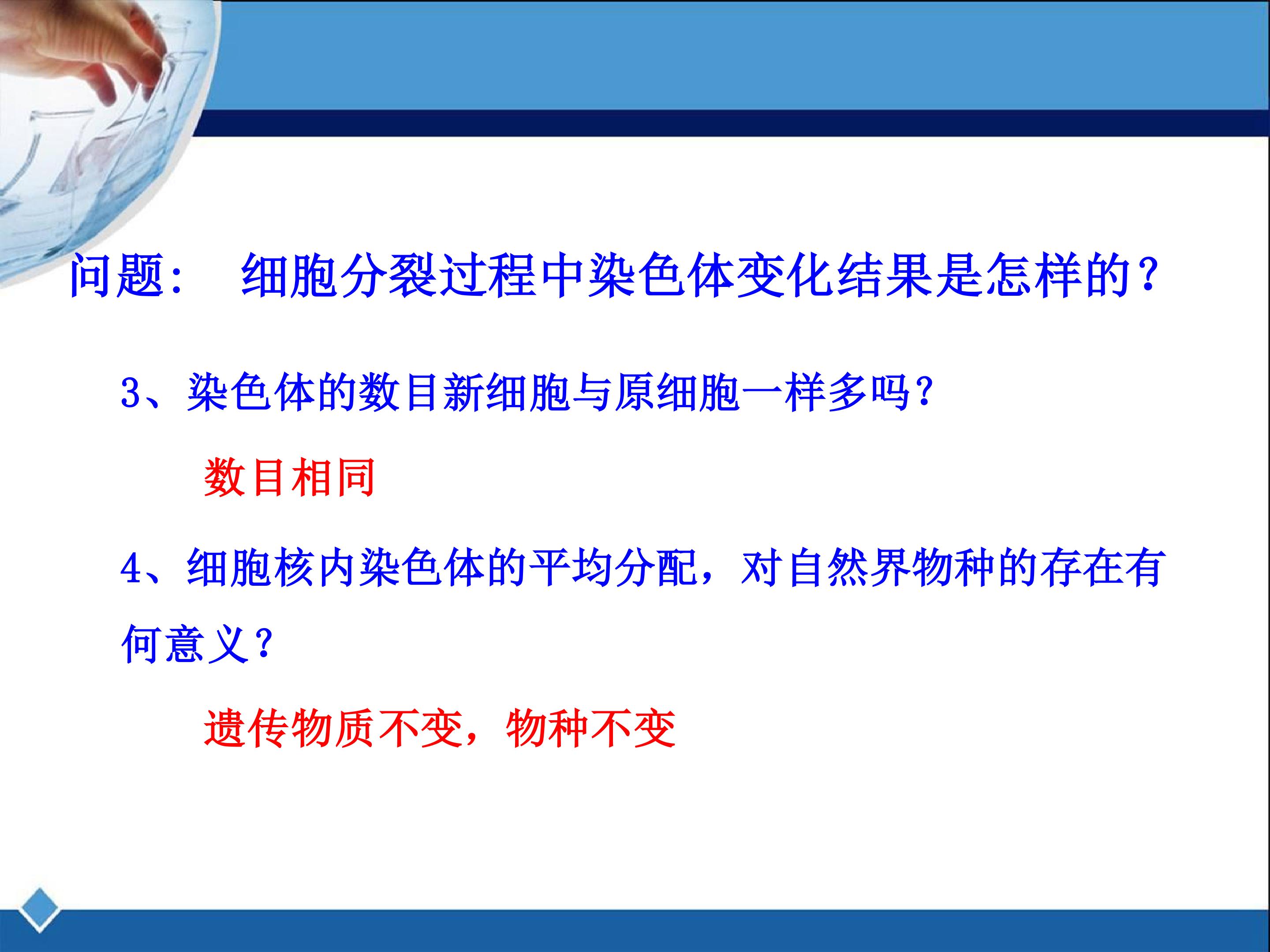 问题： 细胞分裂过程中染色体变化结果是怎样的？

3、染色体的数目新细胞与原细胞一样多吗？

数目相同

4、细胞核内染色体的平均分配，对自然界物种的存在有何意义？

遗传物质不变，物种不变